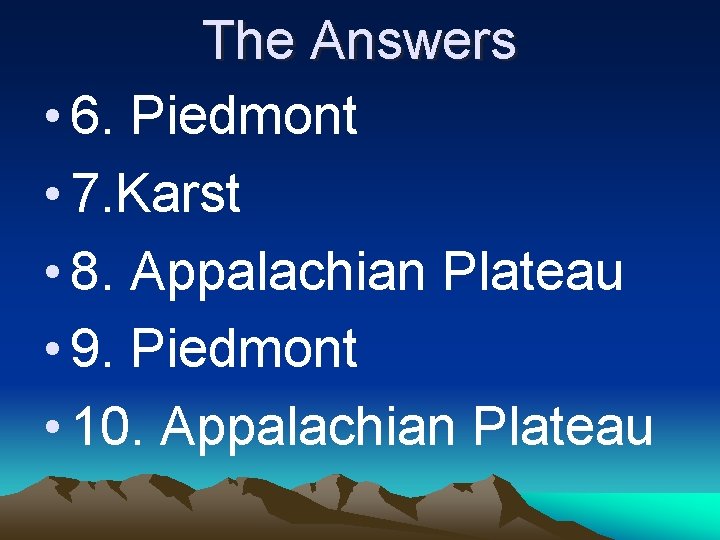 The Answers

• 6. Piedmont
• 7.Karst
• 8. Appalachian Plateau
• 9. Piedmont
• 10. Appalachian Plateau